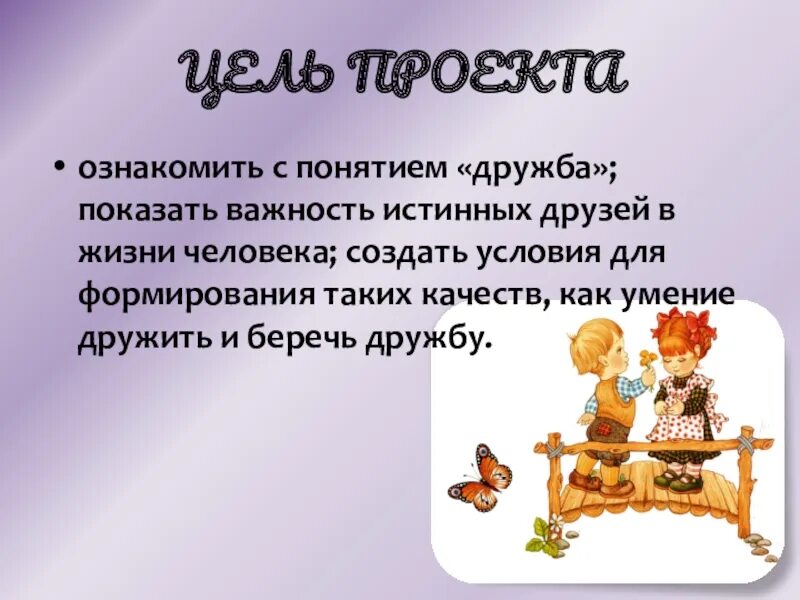 ЦЕЛЬ ПРОЕКТА

• ознакомить с понятием «дружба»; показать важность истинных друзей в жизни человека; создать условия для формирования таких качеств, как умение дружить и беречь дружбу.